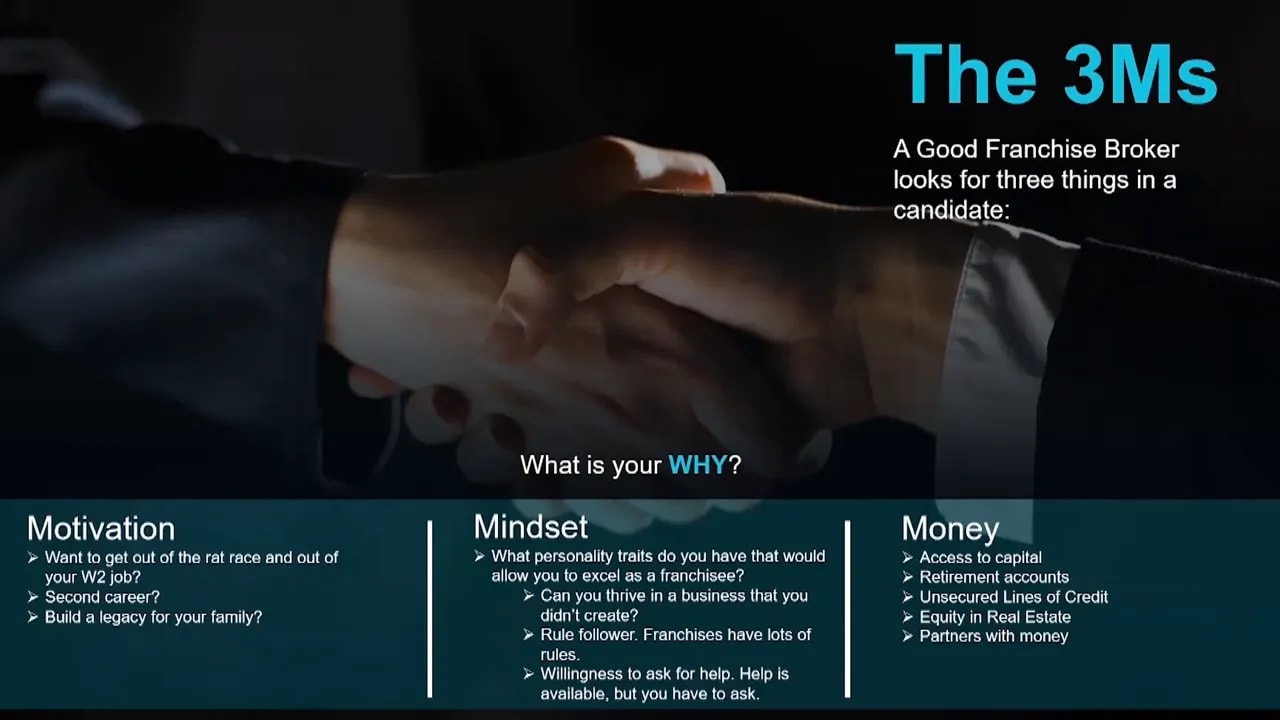 The 3Ms

A Good Franchise Broker looks for three things in a candidate:

What is your WHY?

Motivation
➢ Want to get out of the rat race and out of your W2 job?
➢ Second career?
➢ Build a legacy for your family?

Mindset
➢ What personality traits do you have that would allow you to excel as a franchisee?
➢ Can you thrive in a business that you didn't create?
➢ Rule follower. Franchises have lots of rules.
➢ Willingness to ask for help. Help is available, but you have to ask.

Money
➢ Access to capital
➢ Retirement accounts
➢ Unsecured Lines of Credit
➢ Equity in Real Estate
➢ Partners with money